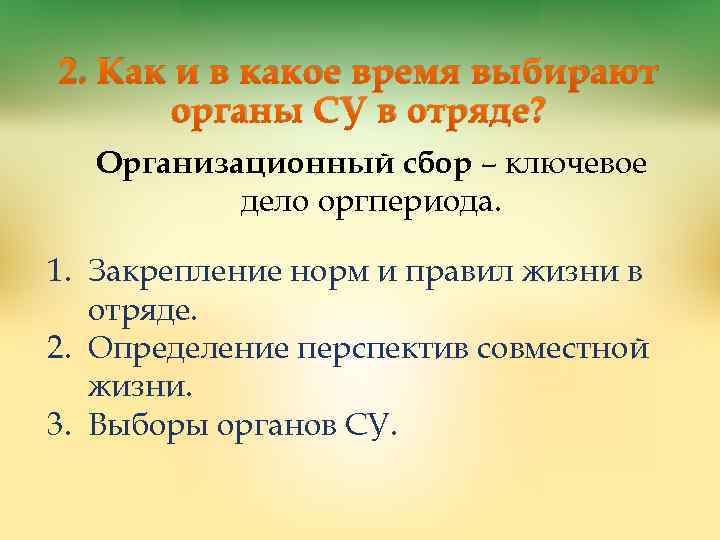 2. Как и в какое время выбирают органы СУ в отряде?

Организационный сбор – ключевое дело оргпериода.

1. Закрепление норм и правил жизни в отряде.
2. Определение перспектив совместной жизни.
3. Выборы органов СУ.